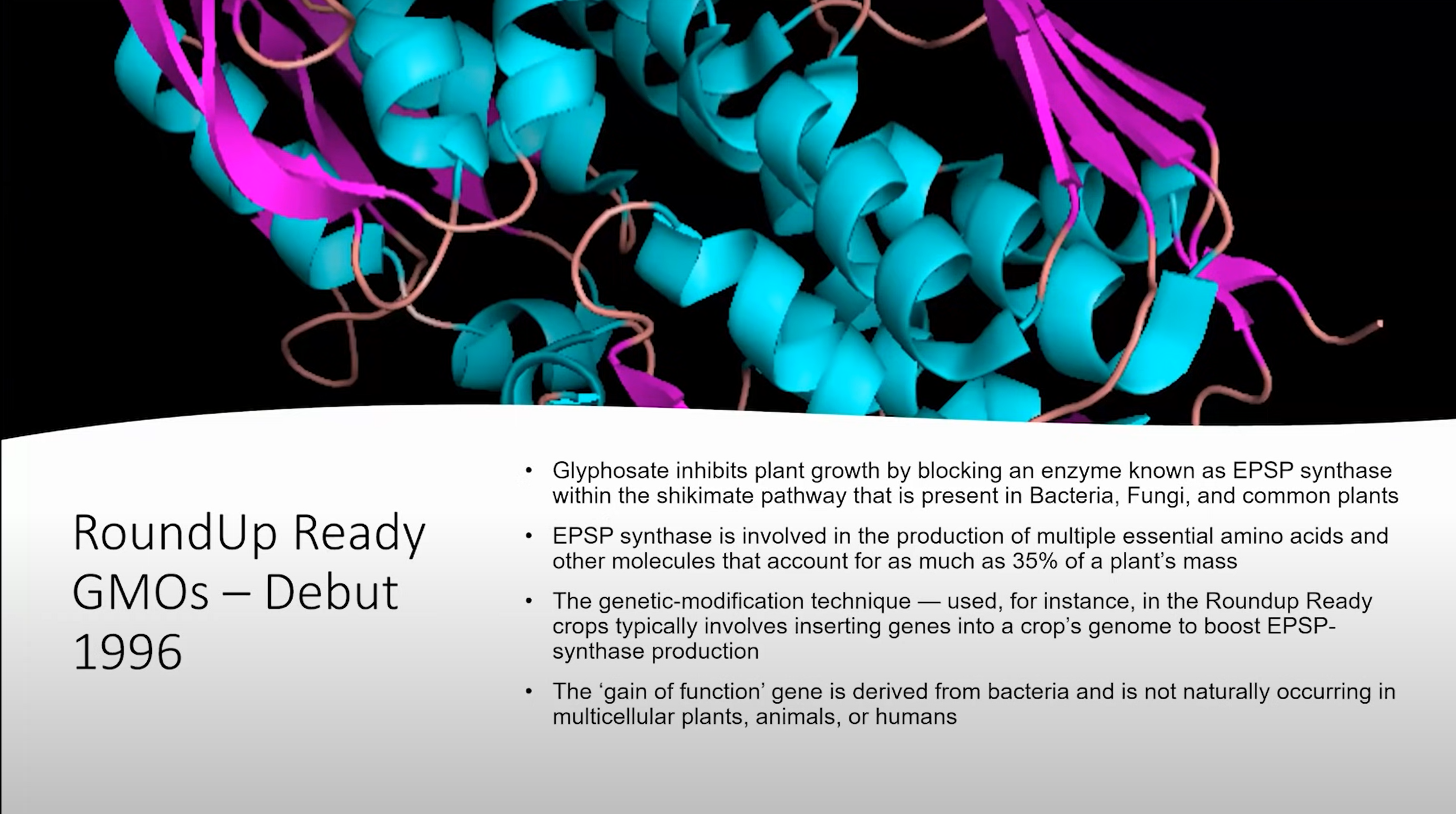 RoundUp Ready GMOs – Debut 1996

• Glyphosate inhibits plant growth by blocking an enzyme known as EPSP synthase within the shikimate pathway that is present in Bacteria, Fungi, and common plants

• EPSP synthase is involved in the production of multiple essential amino acids and other molecules that account for as much as 35% of a plant's mass

• The genetic-modification technique — used, for instance, in the Roundup Ready crops typically involves inserting genes into a crop's genome to boost EPSP-synthase production

• The 'gain of function' gene is derived from bacteria and is not naturally occurring in multicellular plants, animals, or humans